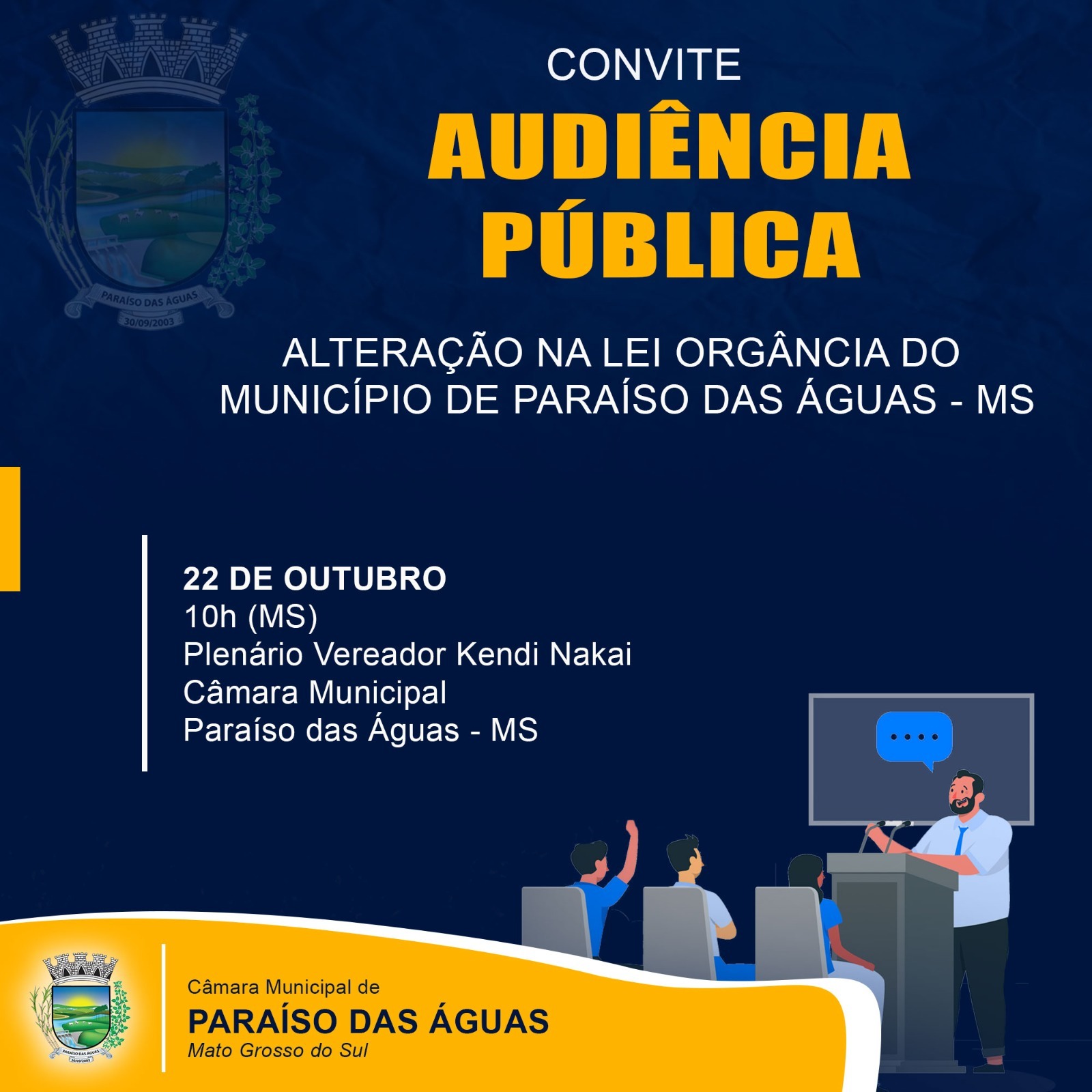 PARAÍSO DAS ÁGUAS
30/09/2003

CONVITE
AUDIÊNCIA PÚBLICA

ALTERAÇÃO NA LEI ORGÂNCIA DO MUNICÍPIO DE PARAÍSO DAS ÁGUAS - MS

22 DE OUTUBRO
10h (MS)
Plenário Vereador Kendi Nakai
Câmara Municipal
Paraíso das Águas - MS

PARAÍSO DAS ÁGUAS
30/09/2003

Câmara Municipal de
PARAÍSO DAS ÁGUAS
Mato Grosso do Sul